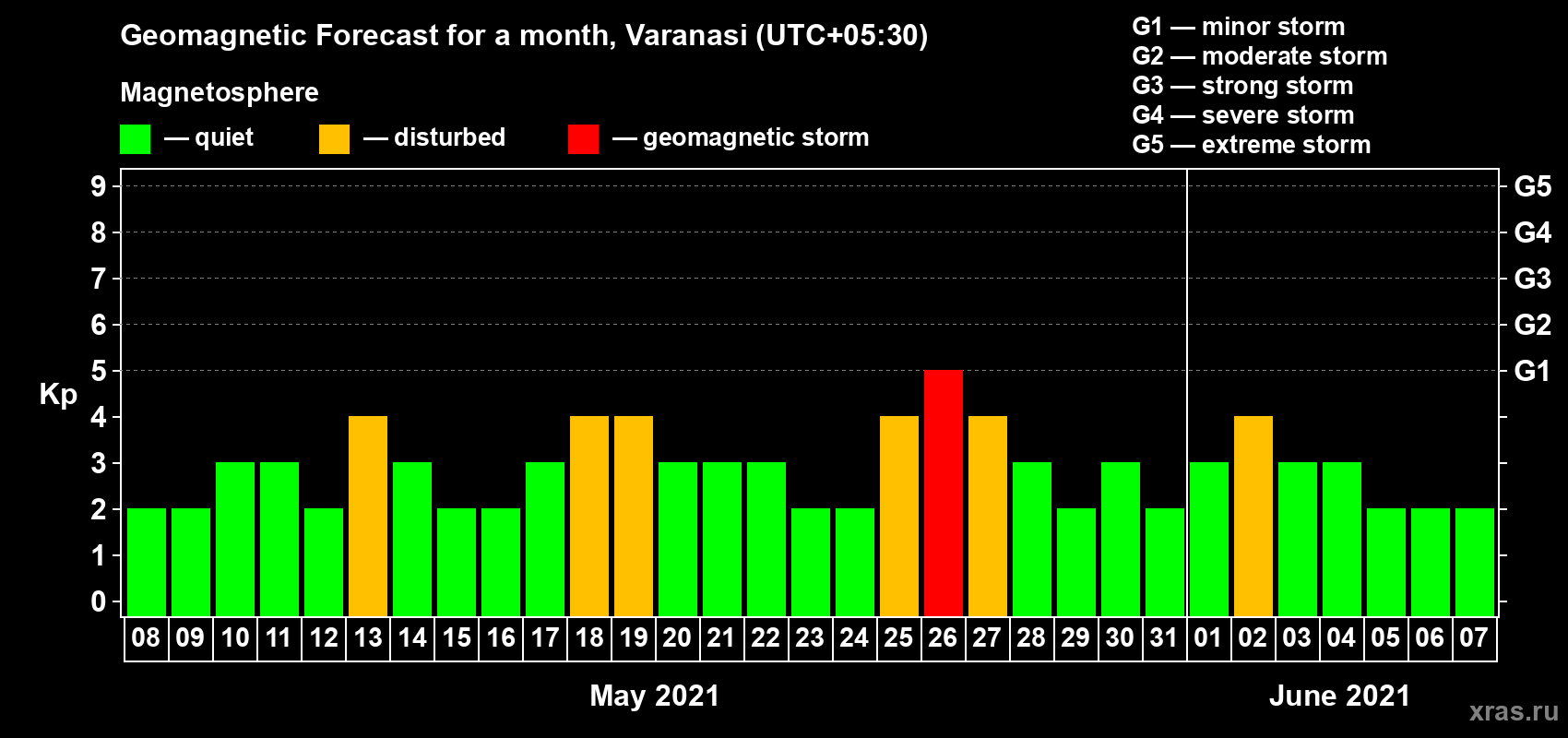 Geomagnetic Forecast for a month, Varanasi (UTC+05:30)

Magnetosphere

— quiet — disturbed — geomagnetic storm

G1 — minor storm
G2 — moderate storm
G3 — strong storm
G4 — severe storm
G5 — extreme storm

Kp

9
8
7
6
5
4
3
2
1
0

G5
G4
G3
G2
G1

08 09 10 11 12 13 14 15 16 17 18 19 20 21 22 23 24 25 26 27 28 29 30 31 01 02 03 04 05 06 07

May 2021

June 2021

xras.ru